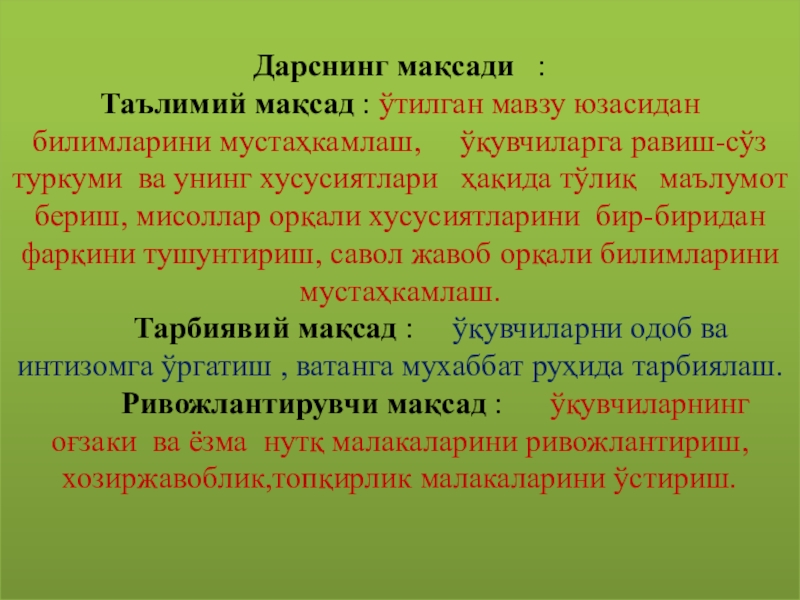 Дарснинг мақсади :

Таълимий мақсад : ўтилган мавзу юзасидан билимларини мустаҳкамлаш, ўқувчиларга равиш-сўз туркуми ва унинг хусусиятлари ҳақида тўлиқ маълумот бериш, мисоллар орқали хусусиятларини бир-биридан фарқини тушунтириш, савол жавоб орқали билимларини мустаҳкамлаш.

Тарбиявий мақсад : ўқувчиларни одоб ва интизомга ўргатиш , ватанга мухаббат руҳида тарбиялаш.

Ривожлантирувчи мақсад : ўқувчиларнинг оғзаки ва ёзма нутқ малакаларини ривожлантириш, хозиржавоблик,топқирлик малакаларини ўстириш.